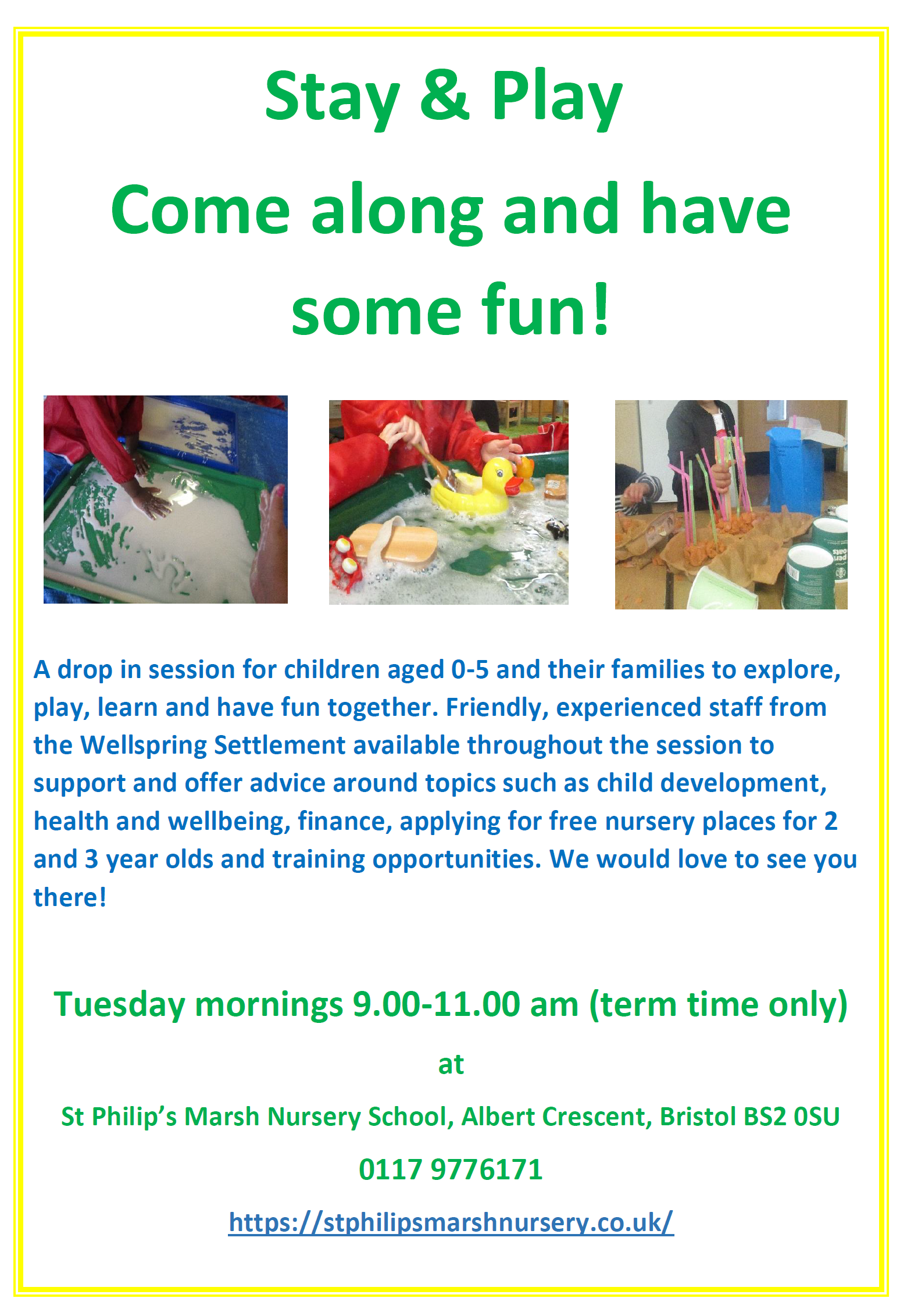 Stay & Play

Come along and have some fun!

A drop in session for children aged 0-5 and their families to explore, play, learn and have fun together. Friendly, experienced staff from the Wellspring Settlement available throughout the session to support and offer advice around topics such as child development, health and wellbeing, finance, applying for free nursery places for 2 and 3 year olds and training opportunities. We would love to see you there!

Tuesday mornings 9.00-11.00 am (term time only)

at

St Philip's Marsh Nursery School, Albert Crescent, Bristol BS2 0SU

0117 9776171

https://stphilipsmarshnursery.co.uk/